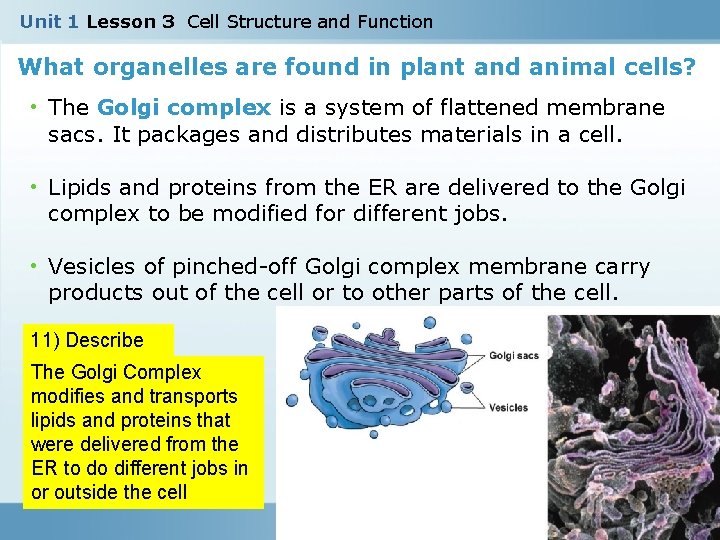 Unit 1 Lesson 3 Cell Structure and Function

What organelles are found in plant and animal cells?

• The Golgi complex is a system of flattened membrane sacs. It packages and distributes materials in a cell.

• Lipids and proteins from the ER are delivered to the Golgi complex to be modified for different jobs.

• Vesicles of pinched-off Golgi complex membrane carry products out of the cell or to other parts of the cell.

11) Describe

The Golgi Complex modifies and transports lipids and proteins that were delivered from the ER to do different jobs in or outside the cell

Golgi sacs

Vesicles